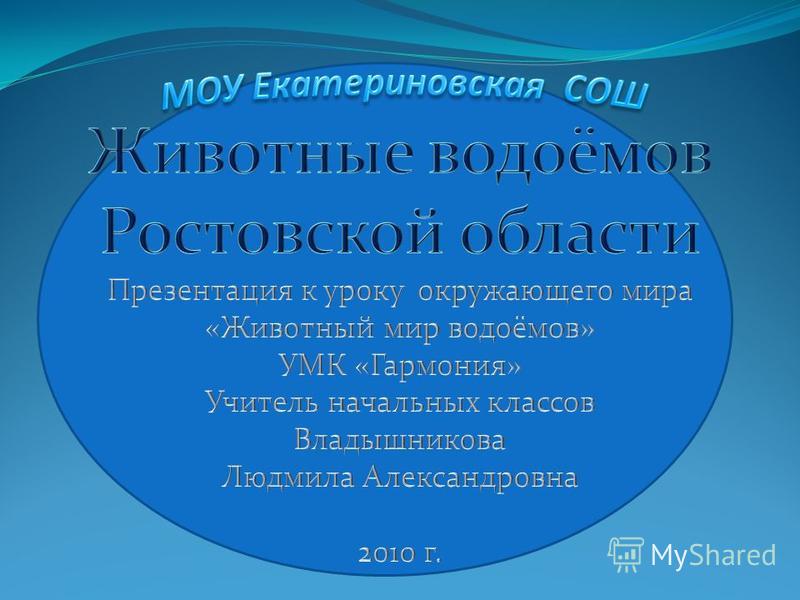 МОУ Екатериновская СОШ

Животные водоёмов Ростовской области

Презентация к уроку окружающего мира «Животный мир водоёмов»
УМК «Гармония»
Учитель начальных классов
Владышникова
Людмила Александровна

2010 г.

MyShared